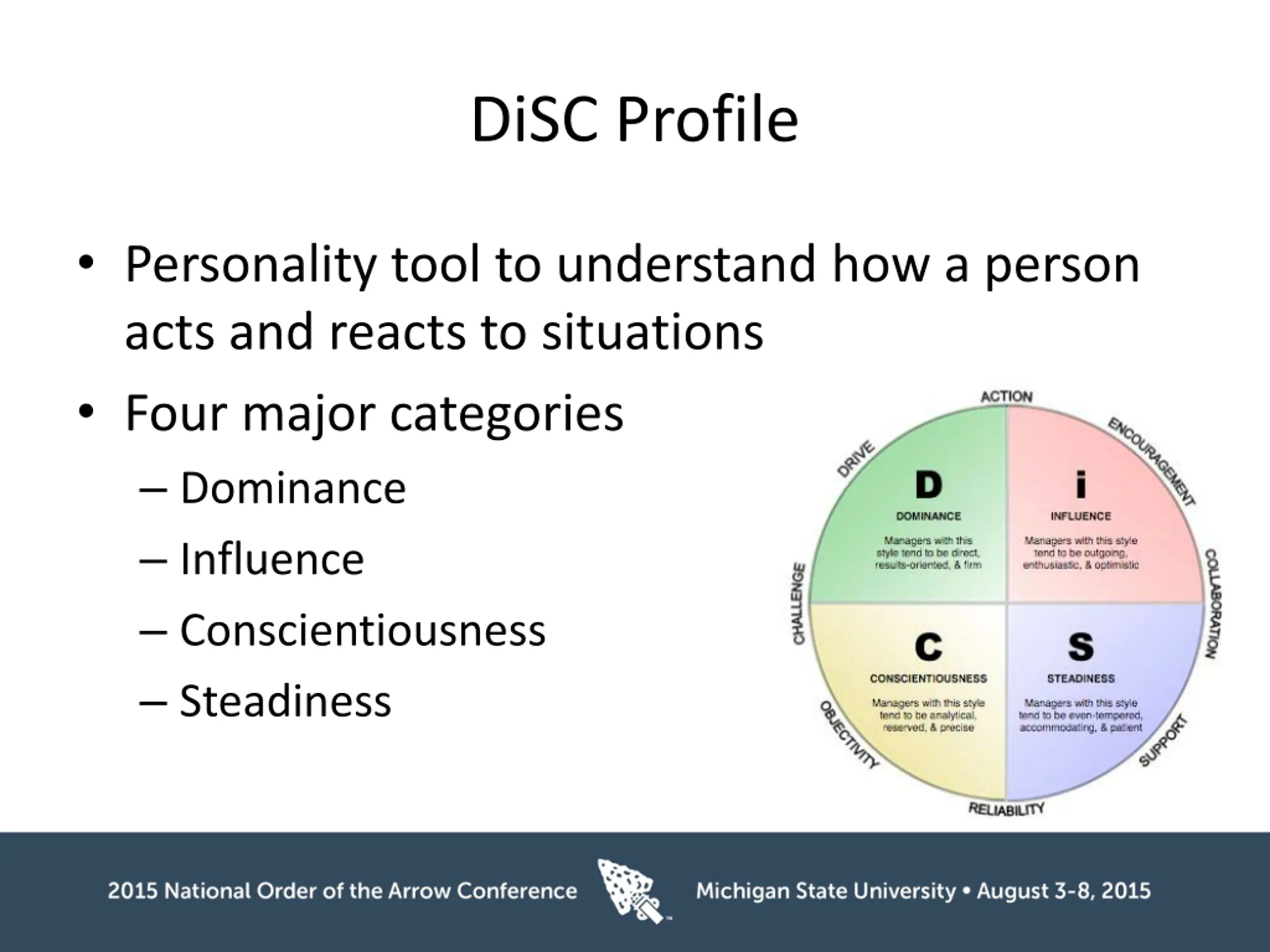 DiSC Profile

• Personality tool to understand how a person acts and reacts to situations
• Four major categories
– Dominance
– Influence
– Conscientiousness
– Steadiness

ACTION
ENCOURAGEMENT
COLLABORATION
SUPPORT
RELIABILITY
OBJECTIVITY
CHALLENGE
DRIVE

D
DOMINANCE
Managers with this style tend to be direct, results-oriented, & firm

i
INFLUENCE
Managers with this style tend to be outgoing, enthusiastic, & optimistic

C
CONSCIENTIOUSNESS
Managers with this style tend to be analytical, reserved, & precise

S
STEADINESS
Managers with this style tend to be even-tempered, accommodating, & patient

2015 National Order of the Arrow Conference Michigan State University • August 3-8, 2015